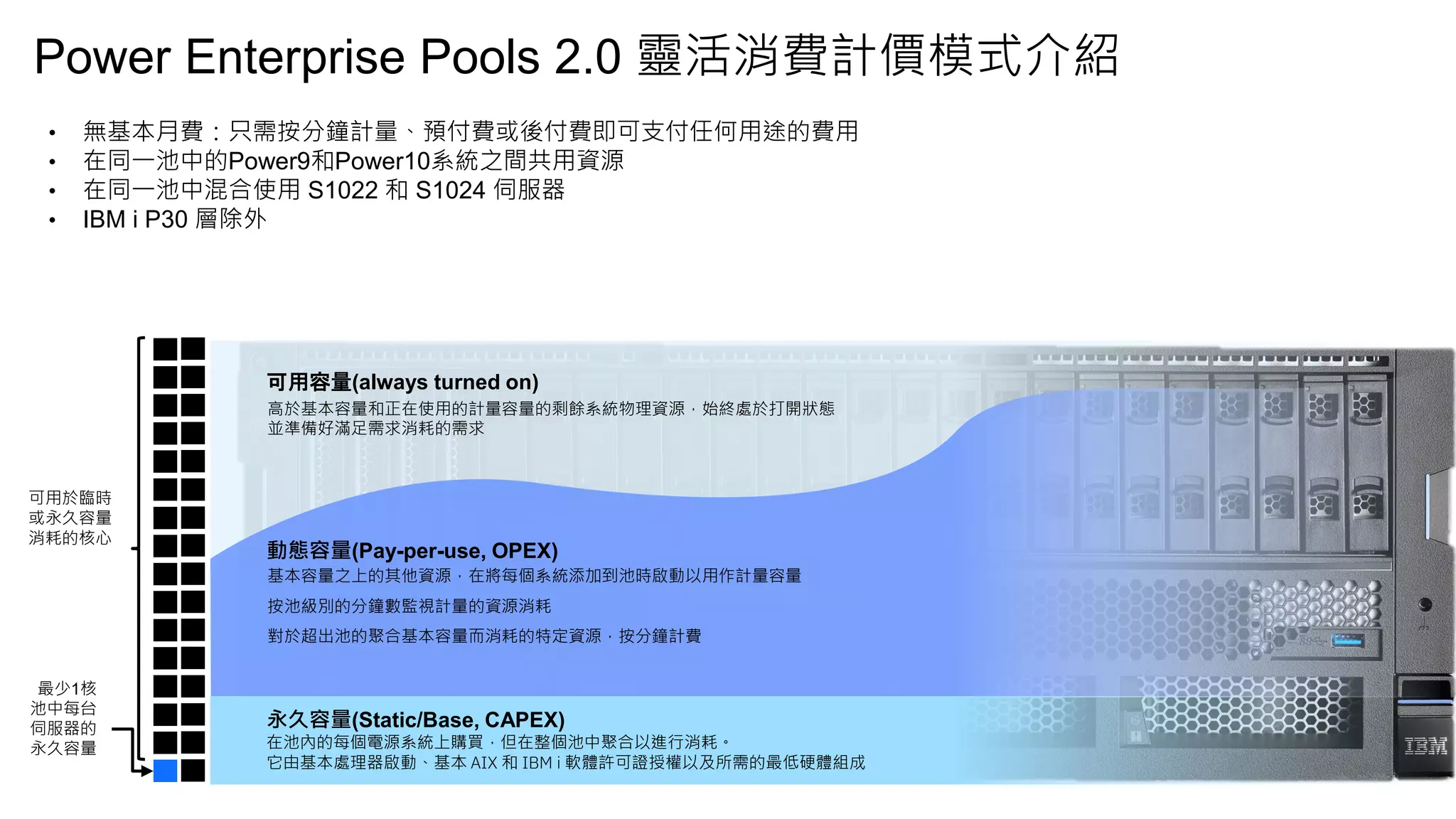 Power Enterprise Pools 2.0 靈活消費計價模式介紹

• 無基本月費：只需按分鐘計量、預付費或後付費即可支付任何用途的費用
• 在同一池中的Power9和Power10系統之間共用資源
• 在同一池中混合使用 S1022 和 S1024 伺服器
• IBM i P30 層除外

可用於臨時或永久容量消耗的核心

最少1核池中每台伺服器的永久容量

可用容量(always turned on)
高於基本容量和正在使用的計量容量的剩餘系統物理資源，始終處於打開狀態並準備好滿足需求消耗的需求

動態容量(Pay-per-use, OPEX)
基本容量之上的其他資源，在將每個系統添加到池時啟動以用作計量容量

按池級別的分鐘數監視計量的資源消耗

對於超出池的聚合基本容量而消耗的特定資源，按分鐘計費

永久容量(Static/Base, CAPEX)
在池內的每個電源系統上購買，但在整個池中聚合以進行消耗。
它由基本處理器啟動、基本 AIX 和 IBM i 軟體許可證授權以及所需的最低硬體組成

IBM